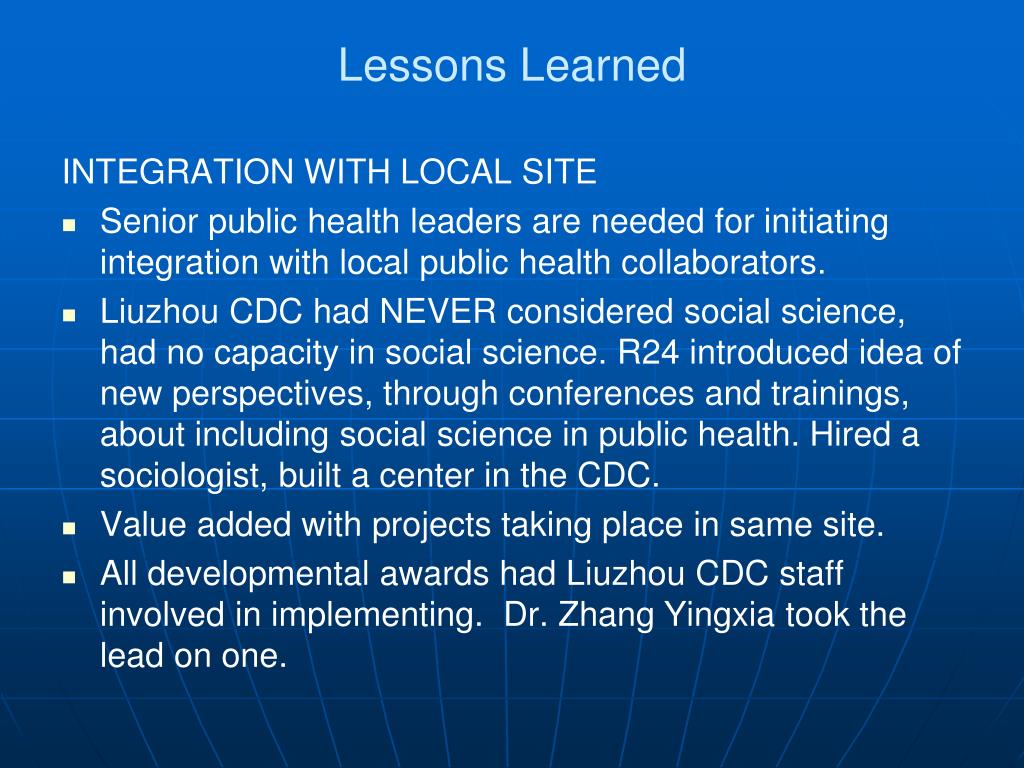 Lessons Learned

INTEGRATION WITH LOCAL SITE

- Senior public health leaders are needed for initiating integration with local public health collaborators.
- Liuzhou CDC had NEVER considered social science, had no capacity in social science. R24 introduced idea of new perspectives, through conferences and trainings, about including social science in public health. Hired a sociologist, built a center in the CDC.
- Value added with projects taking place in same site.
- All developmental awards had Liuzhou CDC staff involved in implementing. Dr. Zhang Yingxia took the lead on one.